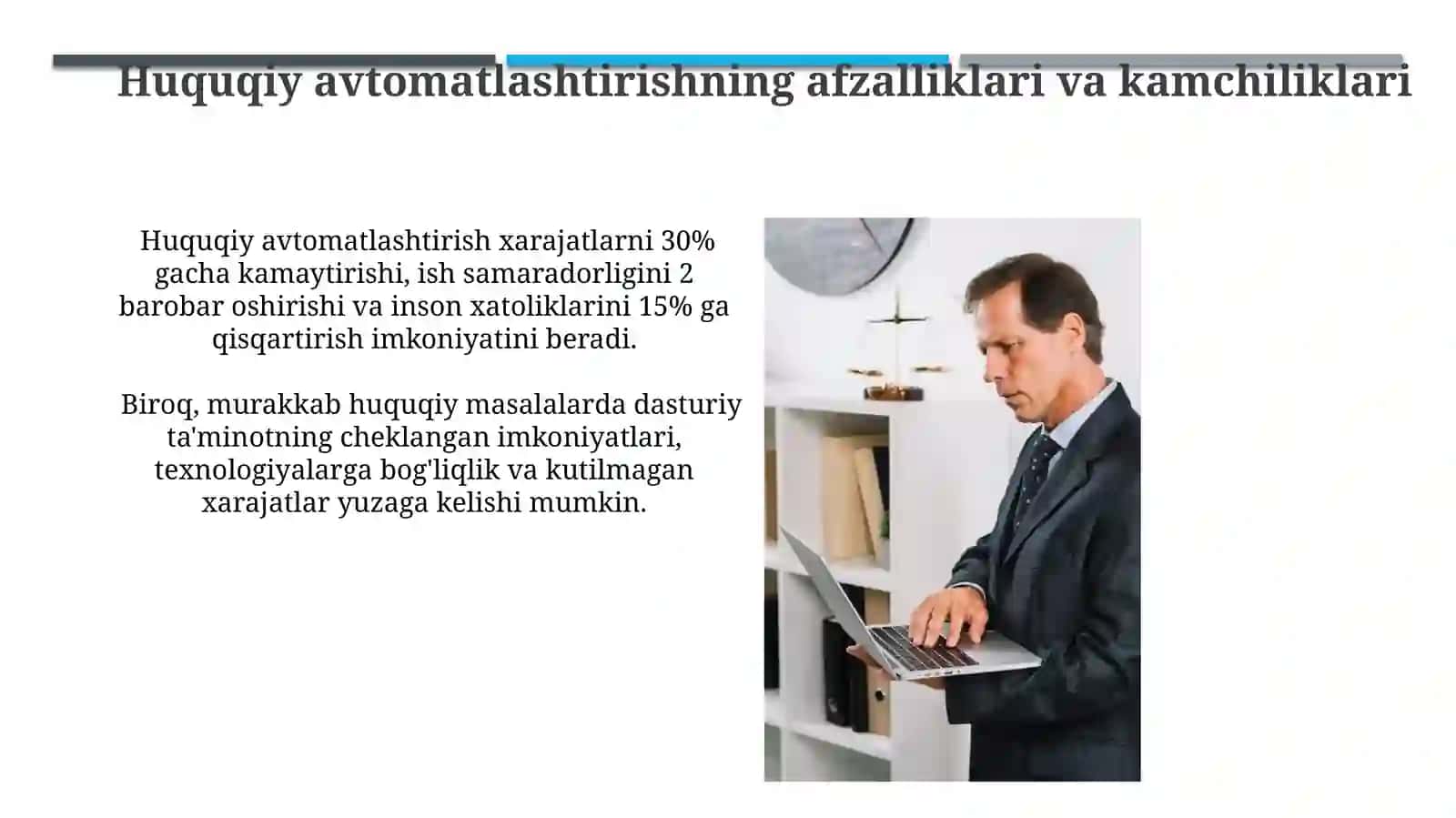 Huquqiy avtomatlashtirishning afzalliklari va kamchiliklari

Huquqiy avtomatlashtirish xarajatlarni 30% gacha kamaytirishi, ish samaradorligini 2 barobar oshirishi va inson xatoliklarini 15% ga qisqartirish imkoniyatini beradi.

Biroq, murakkab huquqiy masalalarda dasturiy ta'minotning cheklangan imkoniyatlari, texnologiyalarga bog'liqlik va kutilmagan xarajatlar yuzaga kelishi mumkin.